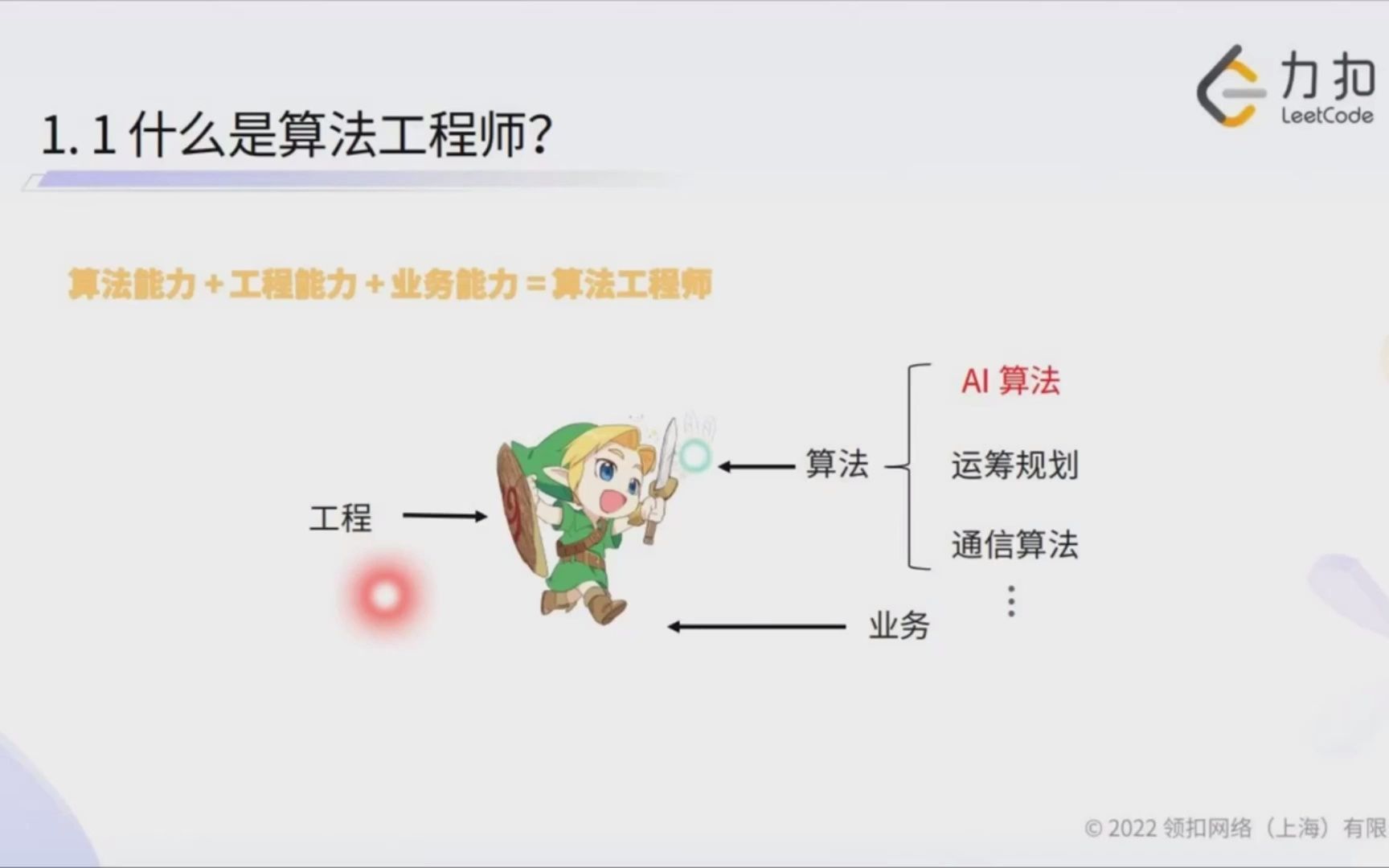 力扣
LeetCode

1.1 什么是算法工程师?

算法能力 + 工程能力 + 业务能力 = 算法工程师

工程

算法

AI 算法

运筹规划

通信算法

⋮

业务

© 2022 领扣网络（上海）有限